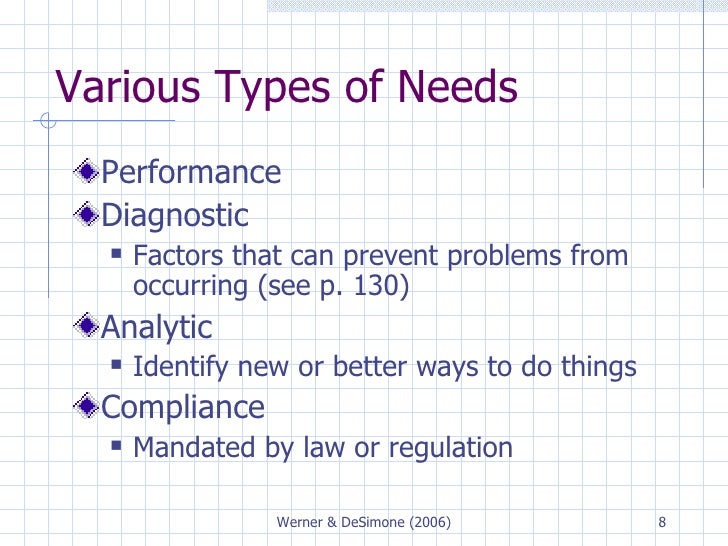 Various Types of Needs

Performance

Diagnostic

Factors that can prevent problems from occurring (see p. 130)

Analytic

Identify new or better ways to do things

Compliance

Mandated by law or regulation

Werner & DeSimone (2006)

8